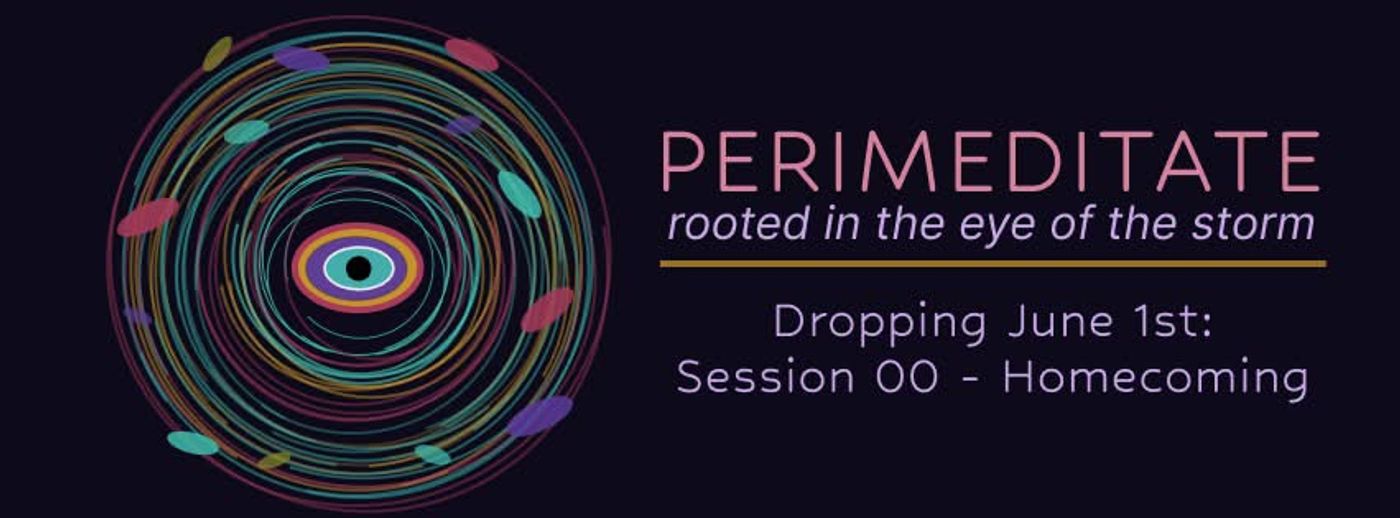 PERIMEDITATE
rooted in the eye of the storm

Dropping June 1st:
Session 00 - Homecoming